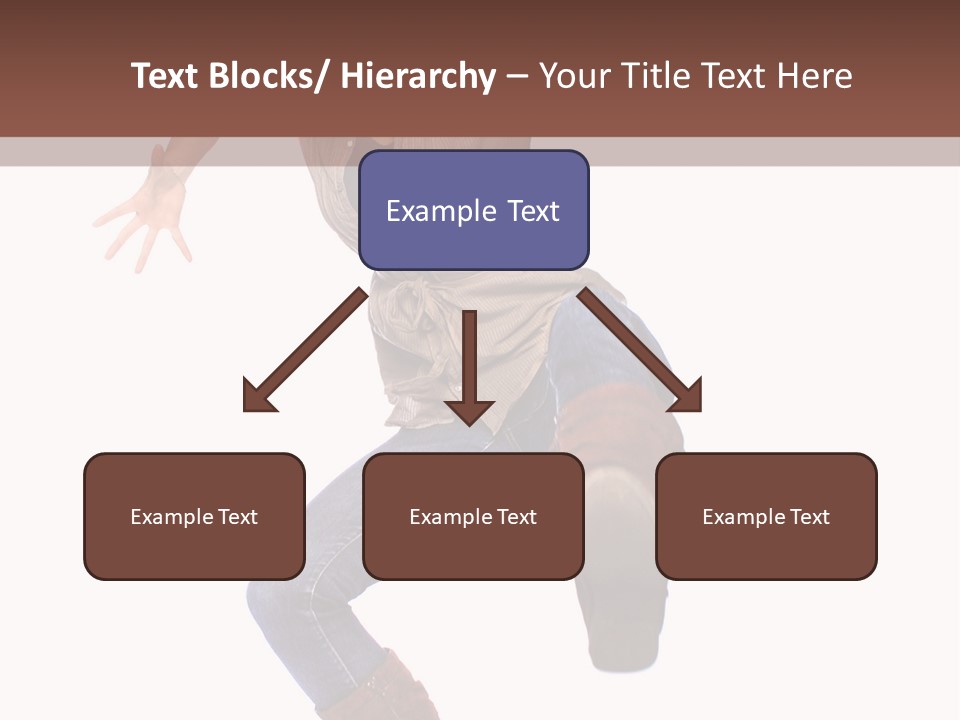 Text Blocks/ Hierarchy – Your Title Text Here

Example Text

Example Text

Example Text

Example Text